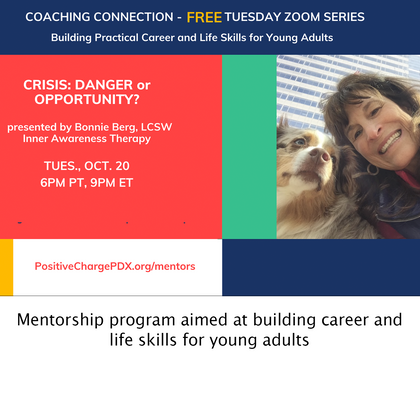 COACHING CONNECTION - FREE TUESDAY ZOOM SERIES
Building Practical Career and Life Skills for Young Adults

CRISIS: DANGER or OPPORTUNITY?

presented by Bonnie Berg, LCSW
Inner Awareness Therapy

TUES., OCT. 20
6PM PT, 9PM ET

PositiveChargePDX.org/mentors

Mentorship program aimed at building career and life skills for young adults